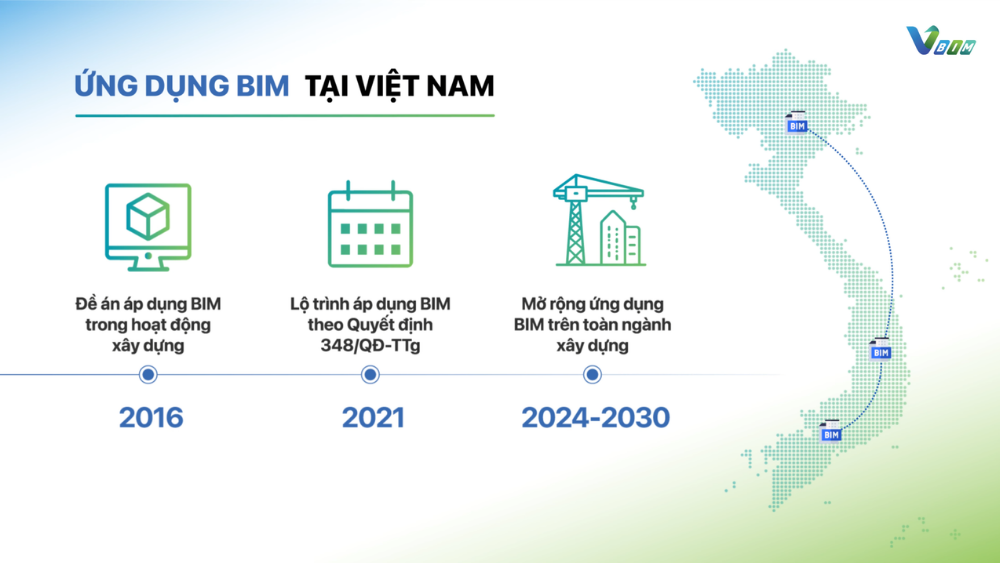 VBIM

ỨNG DỤNG BIM TẠI VIỆT NAM

Đề án áp dụng BIM trong hoạt động xây dựng

2016

Lộ trình áp dụng BIM theo Quyết định 348/QĐ-TTg

2021

Mở rộng ứng dụng BIM trên toàn ngành xây dựng

2024-2030

BIM

BIM

BIM